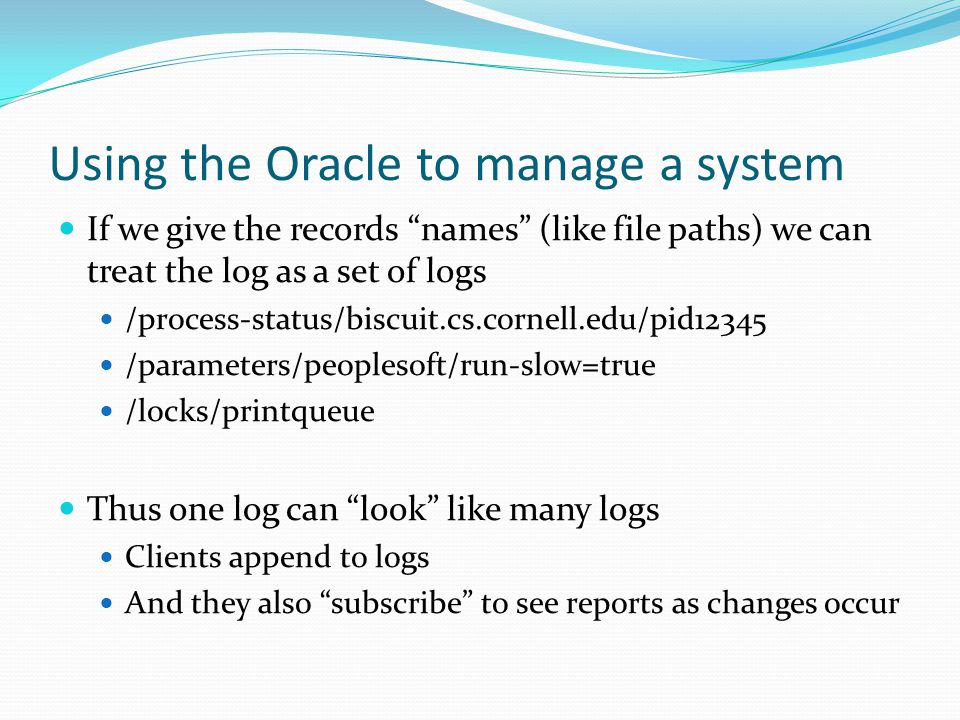 Using the Oracle to manage a system

If we give the records “names” (like file paths) we can treat the log as a set of logs

/process-status/biscuit.cs.cornell.edu/pid12345

/parameters/peoplesoft/run-slow=true

/locks/printqueue

Thus one log can “look” like many logs

Clients append to logs

And they also “subscribe” to see reports as changes occur